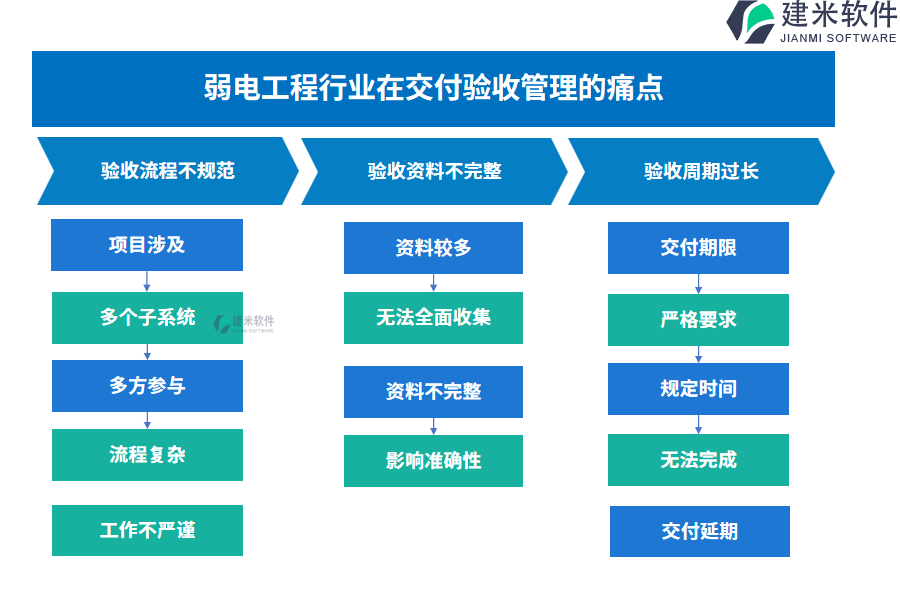 建米软件
JIANMI SOFTWARE

弱电工程行业在交付验收管理的痛点

验收流程不规范

项目涉及

多个子系统

建米软件
JIANMI SOFTWARE

多方参与

流程复杂

工作不严谨

验收资料不完整

资料较多

无法全面收集

资料不完整

影响准确性

验收周期过长

交付期限

严格要求

规定时间

无法完成

交付延期